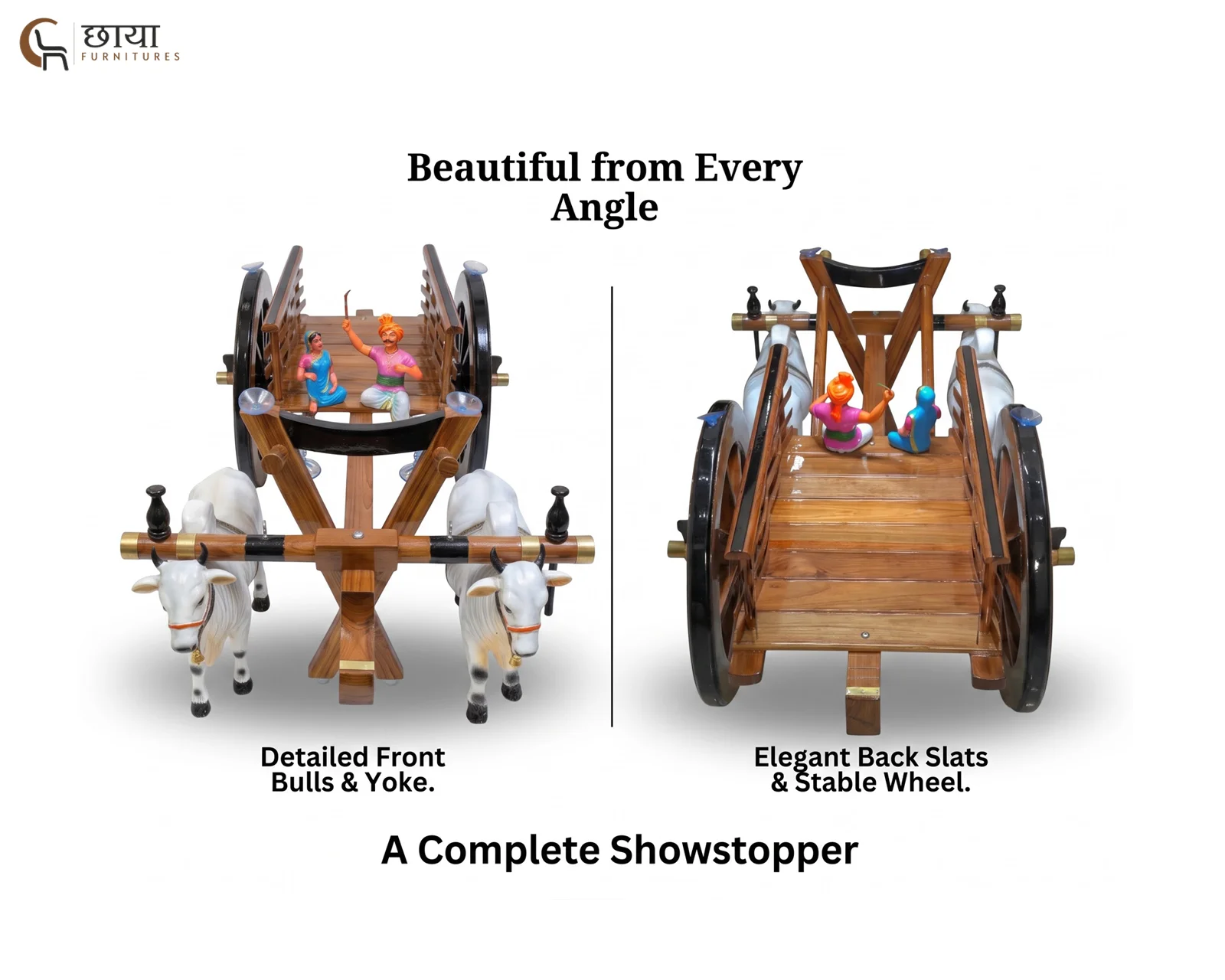 छाया
FURNITURES

Beautiful from Every Angle

Detailed Front Bulls & Yoke.

Elegant Back Slats & Stable Wheel.

A Complete Showstopper